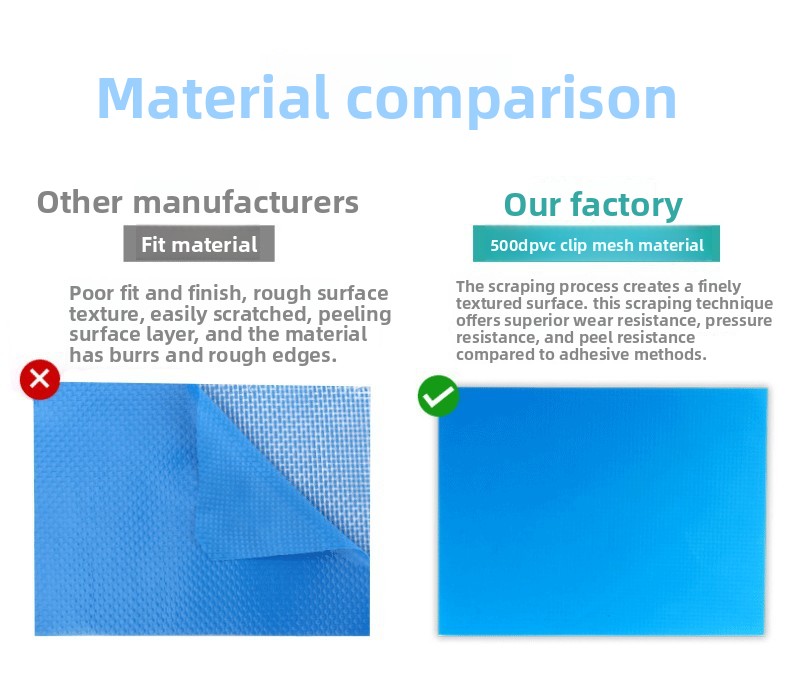 Material comparison

Other manufacturers

Fit material

Poor fit and finish, rough surface texture, easily scratched, peeling surface layer, and the material has burrs and rough edges.

Our factory

500dpvc clip mesh material

The scraping process creates a finely textured surface. this scraping technique offers superior wear resistance, pressure resistance, and peel resistance compared to adhesive methods.